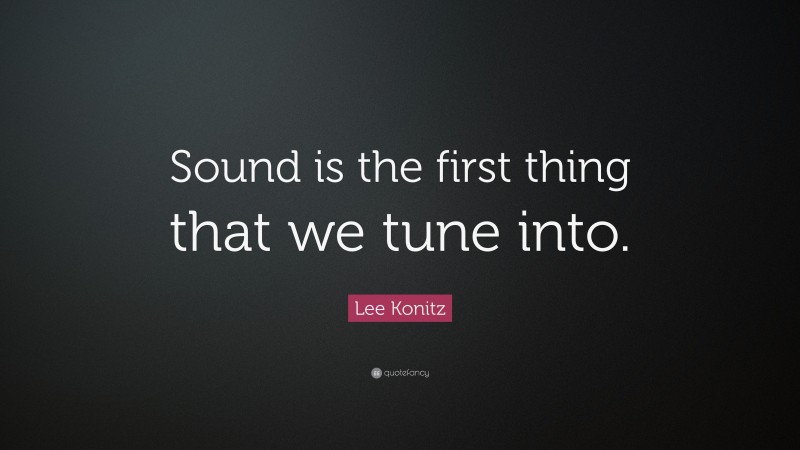 Sound is the first thing that we tune into.

Lee Konitz

quotefancy